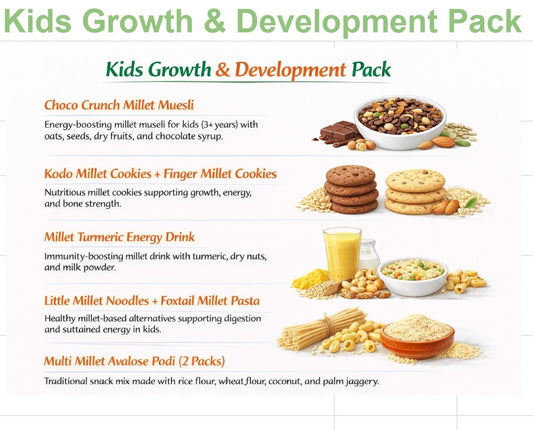 Kids Growth & Development Pack

Kids Growth & Development Pack

Choco Crunch Millet Muesli

Energy-boosting millet museli for kids (3+ years) with oats, seeds, dry fruits, and chocolate syrup.

Kodo Millet Cookies + Finger Millet Cookies

Nutritious millet cookies supporting growth, energy, and bone strength.

Millet Turmeric Energy Drink

Immunity-boosting millet drink with turmeric, dry nuts, and milk powder.

Little Millet Noodles + Foxtail Millet Pasta

Healthy millet-based alternatives supporting digestion and suttained energy in kids.

Multi Millet Avalose Podi (2 Packs)

Traditional snack mix made with rice flour, wheat flour, coconut, and palm jaggery.